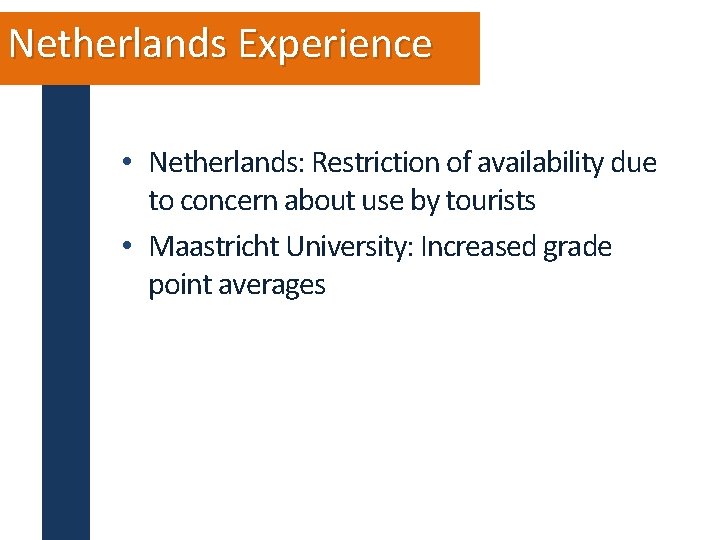 Netherlands Experience

• Netherlands: Restriction of availability due to concern about use by tourists

• Maastricht University: Increased grade point averages